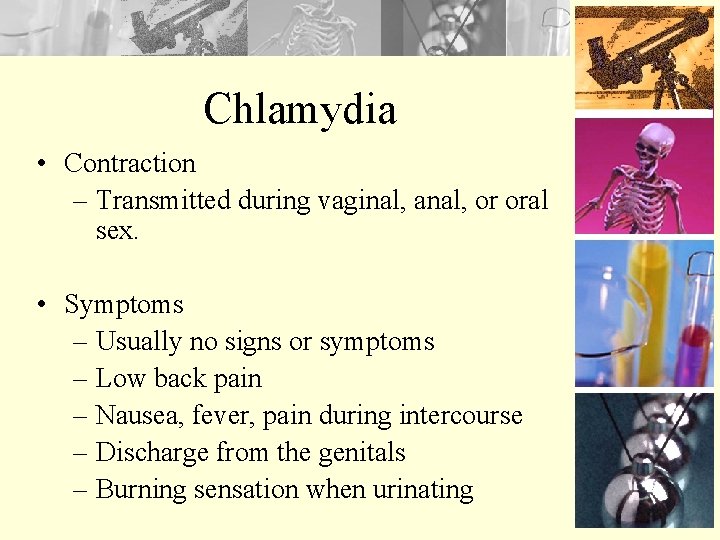 Chlamydia

• Contraction
– Transmitted during vaginal, anal, or oral sex.

• Symptoms
– Usually no signs or symptoms
– Low back pain
– Nausea, fever, pain during intercourse
– Discharge from the genitals
– Burning sensation when urinating